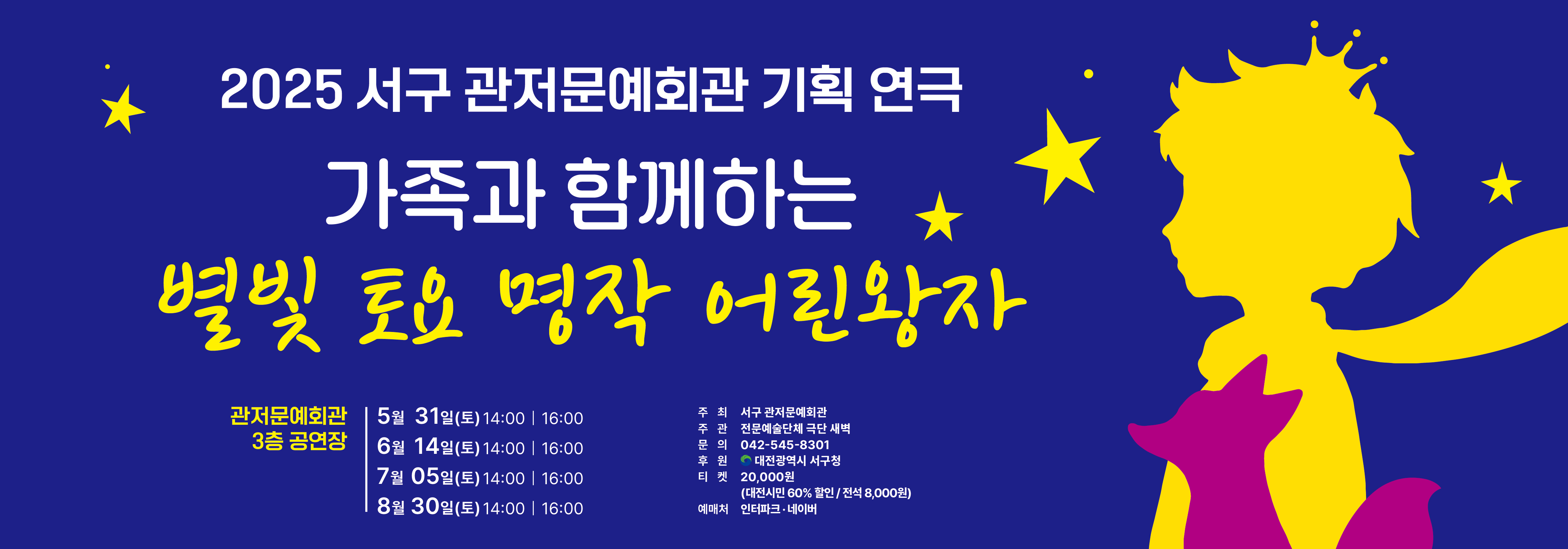 2025 서구 관저문예회관 기획 연극

가족과 함께하는

별빛 토요 명작 어린왕자

관저문예회관
3층 공연장

5월 31일(토) 14:00 | 16:00
6월 14일(토) 14:00 | 16:00
7월 05일(토) 14:00 | 16:00
8월 30일(토) 14:00 | 16:00

주 최 서구 관저문예회관
주 관 전문예술단체 극단 새벽
문 의 042-545-8301
후 원 대전광역시 서구청
티 켓 20,000원
(대전시민 60% 할인 / 전석 8,000원)
예매처 인터파크 · 네이버